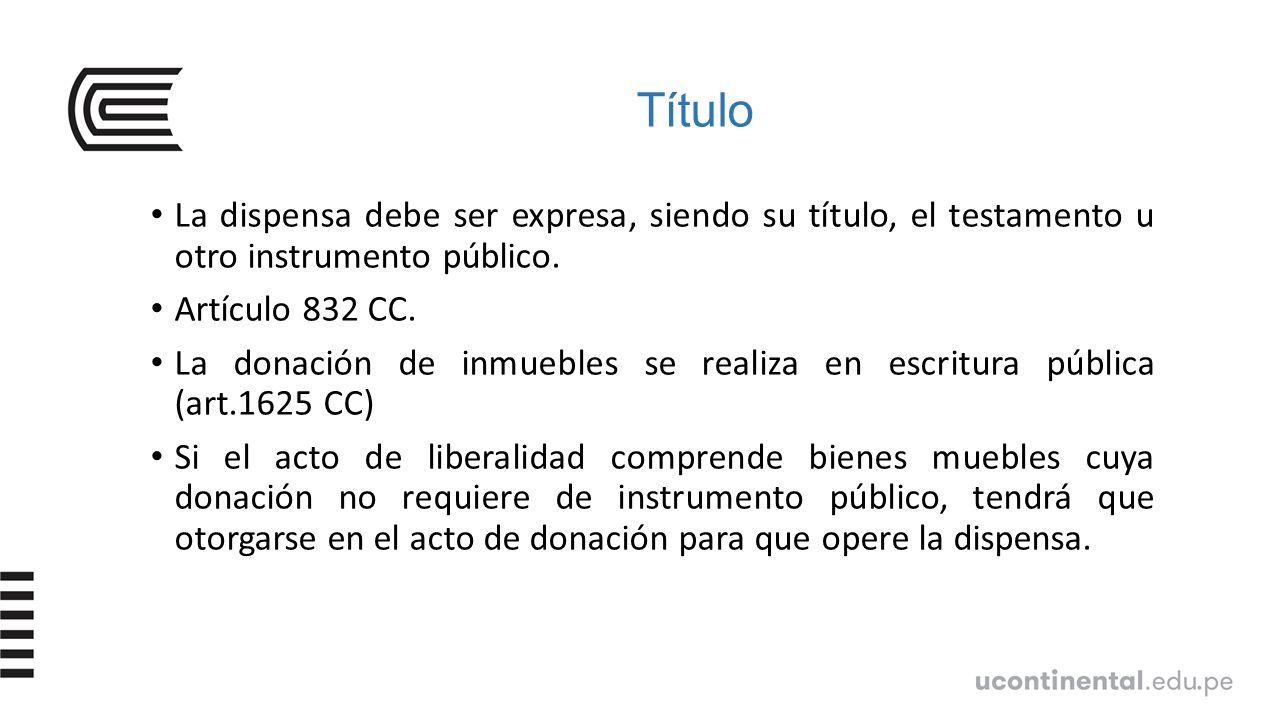 Título

• La dispensa debe ser expresa, siendo su título, el testamento u otro instrumento público.

• Artículo 832 CC.

• La donación de inmuebles se realiza en escritura pública (art.1625 CC)

• Si el acto de liberalidad comprende bienes muebles cuya donación no requiere de instrumento público, tendrá que otorgarse en el acto de donación para que opere la dispensa.

ucontinental.edu.pe